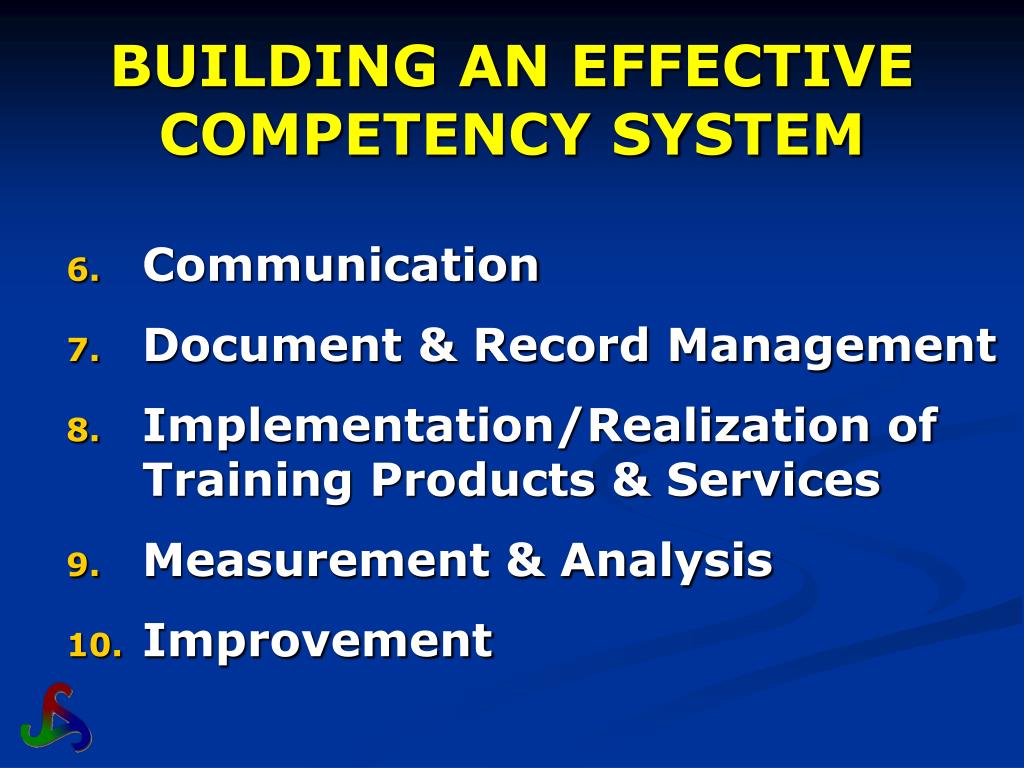 BUILDING AN EFFECTIVE COMPETENCY SYSTEM

6. Communication
7. Document & Record Management
8. Implementation/Realization of Training Products & Services
9. Measurement & Analysis
10. Improvement